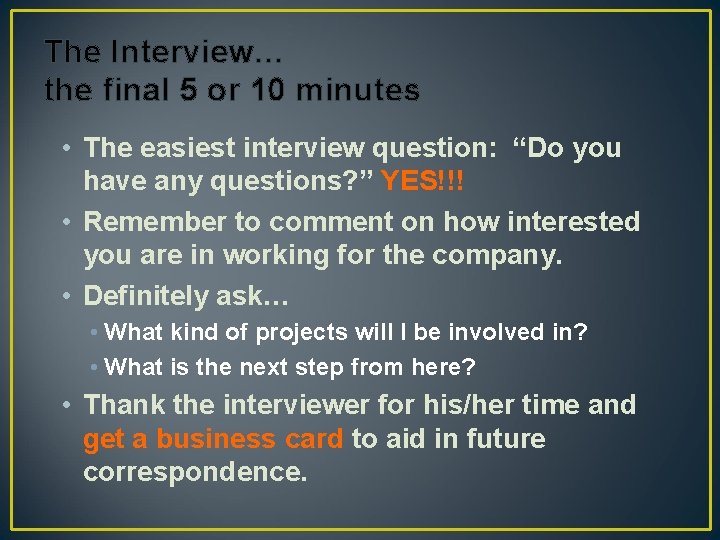 The Interview…
the final 5 or 10 minutes

• The easiest interview question: “Do you have any questions?” YES!!!
• Remember to comment on how interested you are in working for the company.
• Definitely ask…
  • What kind of projects will I be involved in?
  • What is the next step from here?
• Thank the interviewer for his/her time and get a business card to aid in future correspondence.